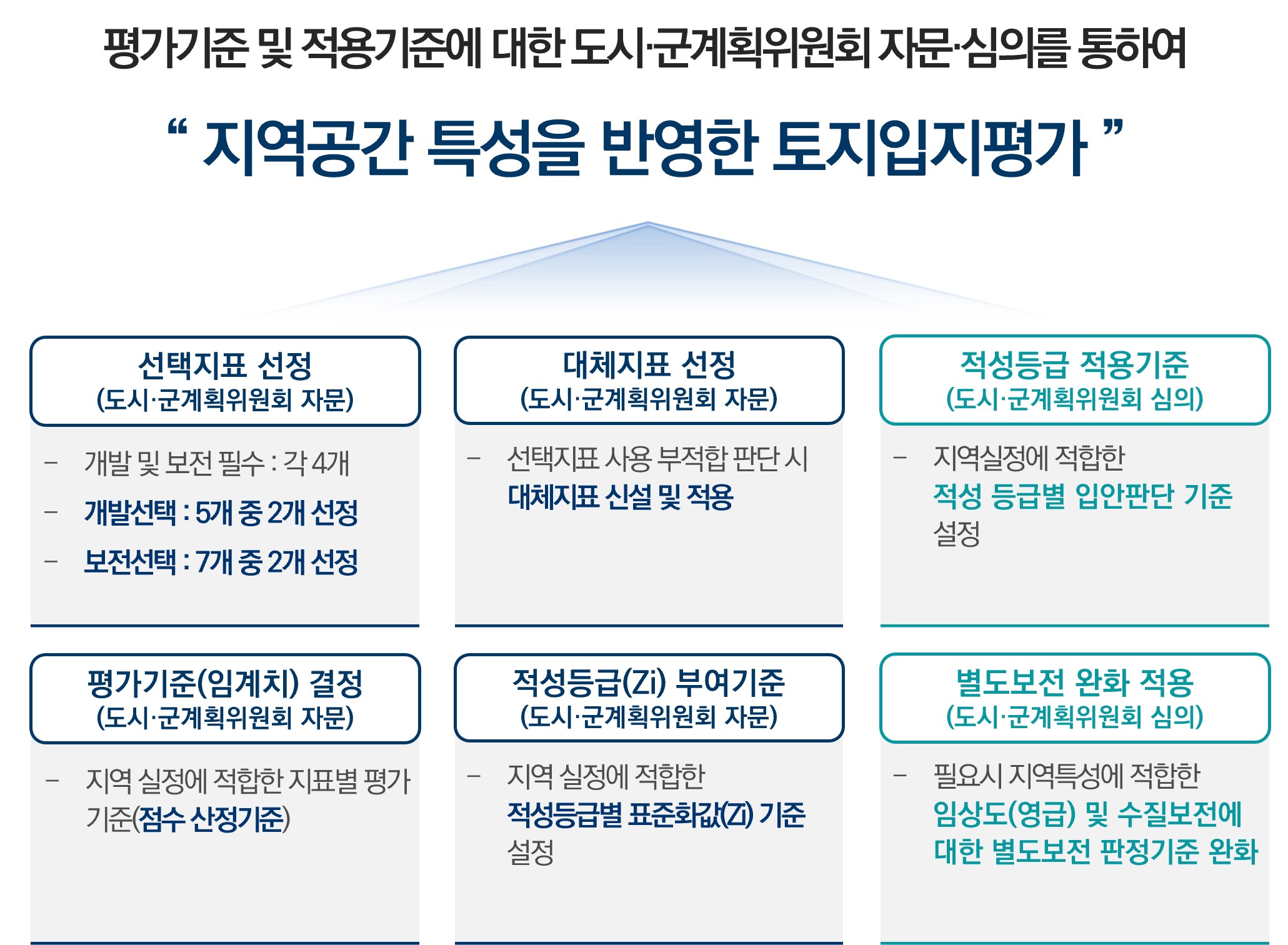 평가기준 및 적용기준에 대한 도시·군계획위원회 자문·심의를 통하여

“ 지역공간 특성을 반영한 토지입지평가 ”

선택지표 선정
(도시·군계획위원회 자문)

– 개발 및 보전 필수 : 각 4개
– 개발선택 : 5개 중 2개 선정
– 보전선택 : 7개 중 2개 선정

대체지표 선정
(도시·군계획위원회 자문)

– 선택지표 사용 부적합 판단 시 대체지표 신설 및 적용

적성등급 적용기준
(도시·군계획위원회 심의)

– 지역실정에 적합한 적성 등급별 입안판단 기준 설정

평가기준(임계치) 결정
(도시·군계획위원회 자문)

– 지역 실정에 적합한 지표별 평가 기준(점수 산정기준)

적성등급(Zi) 부여기준
(도시·군계획위원회 자문)

– 지역 실정에 적합한 적성등급별 표준화값(Zi) 기준 설정

별도보전 완화 적용
(도시·군계획위원회 심의)

– 필요시 지역특성에 적합한 임상도(영급) 및 수질보전에 대한 별도보전 판정기준 완화